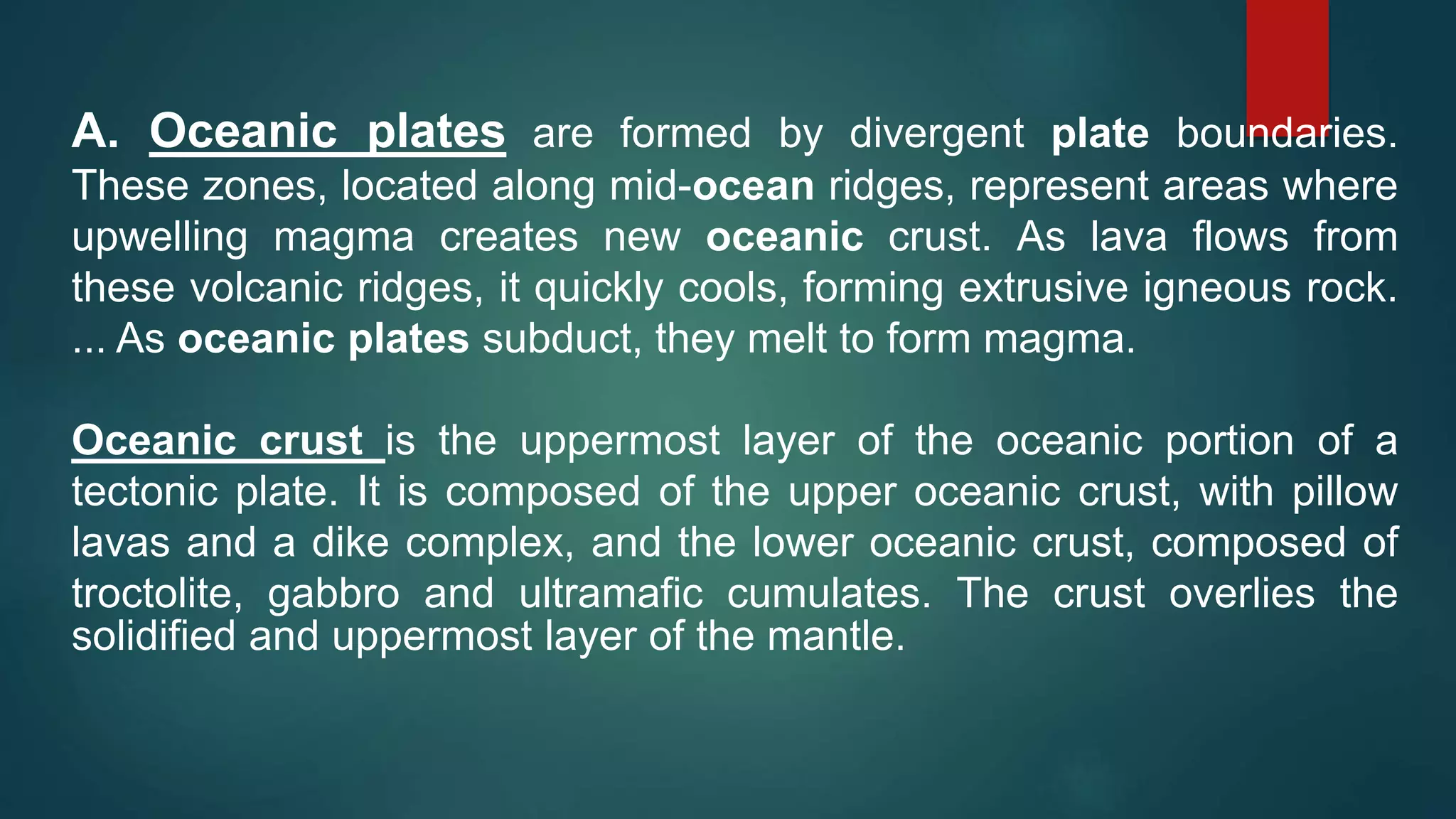 A. Oceanic plates are formed by divergent plate boundaries. These zones, located along mid-ocean ridges, represent areas where upwelling magma creates new oceanic crust. As lava flows from these volcanic ridges, it quickly cools, forming extrusive igneous rock. ... As oceanic plates subduct, they melt to form magma.

Oceanic crust is the uppermost layer of the oceanic portion of a tectonic plate. It is composed of the upper oceanic crust, with pillow lavas and a dike complex, and the lower oceanic crust, composed of troctolite, gabbro and ultramafic cumulates. The crust overlies the solidified and uppermost layer of the mantle.